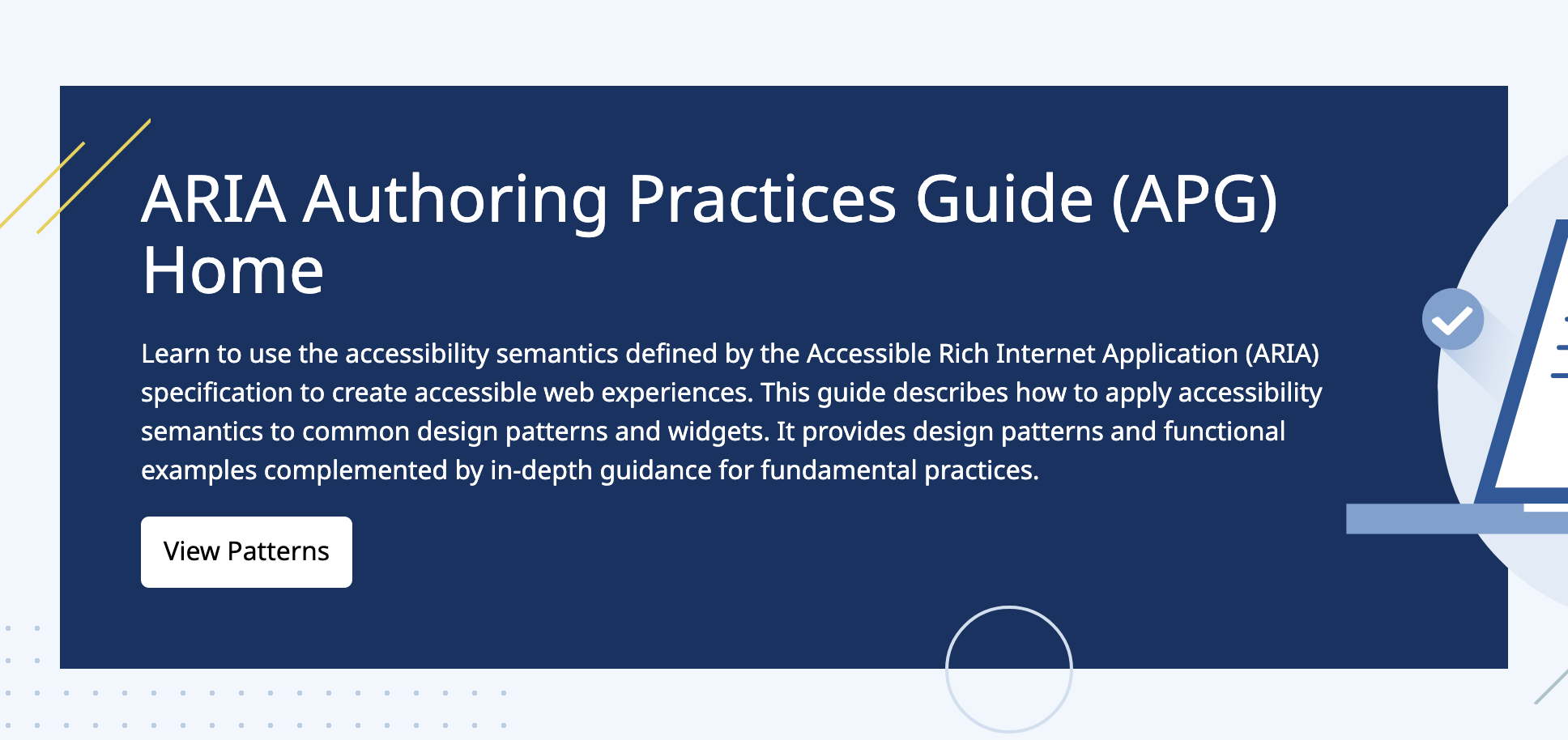 ARIA Authoring Practices Guide (APG) Home

Learn to use the accessibility semantics defined by the Accessible Rich Internet Application (ARIA) specification to create accessible web experiences. This guide describes how to apply accessibility semantics to common design patterns and widgets. It provides design patterns and functional examples complemented by in-depth guidance for fundamental practices.

View Patterns